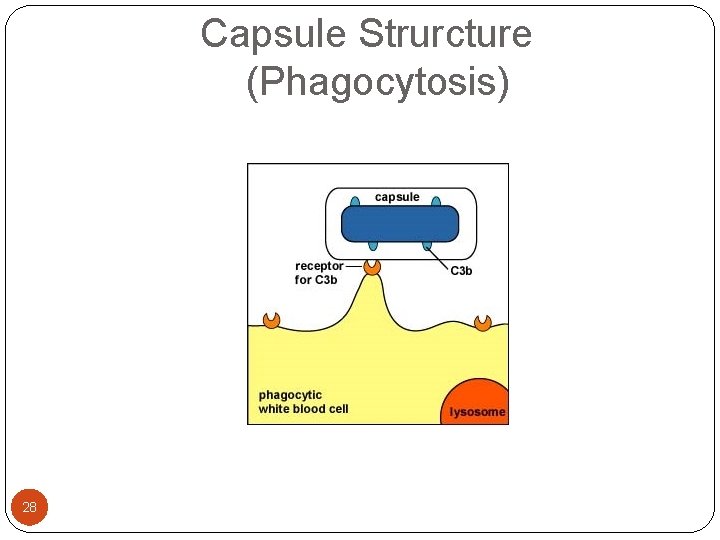 Capsule Strurcture
(Phagocytosis)

capsule

receptor for C3b

C3b

phagocytic white blood cell

lysosome

28